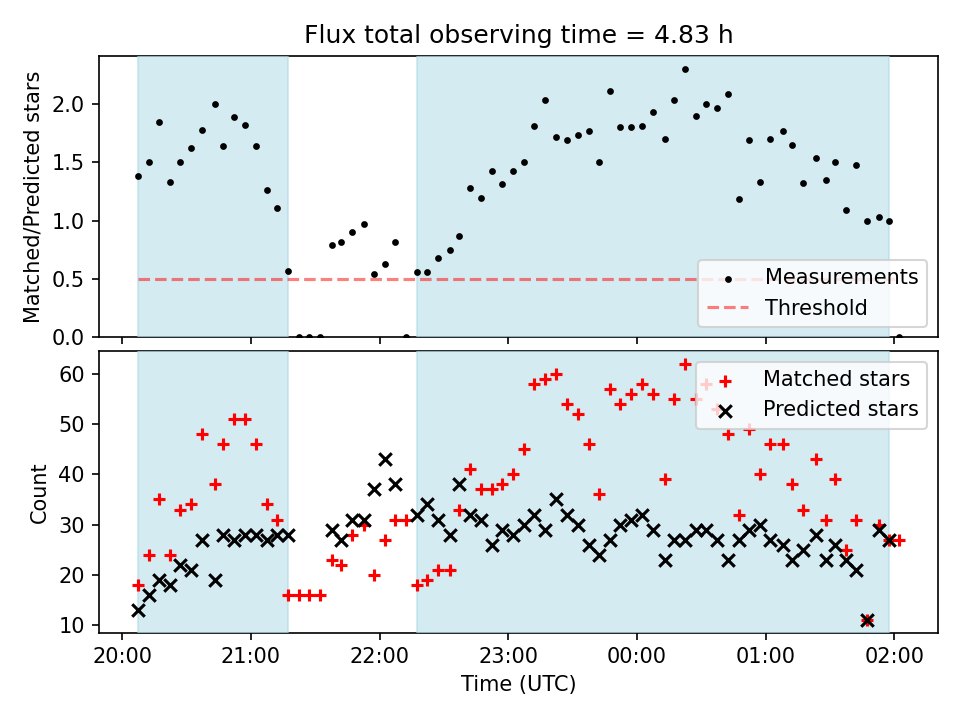 Flux total observing time = 4.83 h

Matched/Predicted stars

2.0
1.5
1.0
0.5
0.0

Measurements
Threshold

Count

60
50
40
30
20
10

Matched stars
Predicted stars

20:00
21:00
22:00
23:00
00:00
01:00
02:00

Time (UTC)